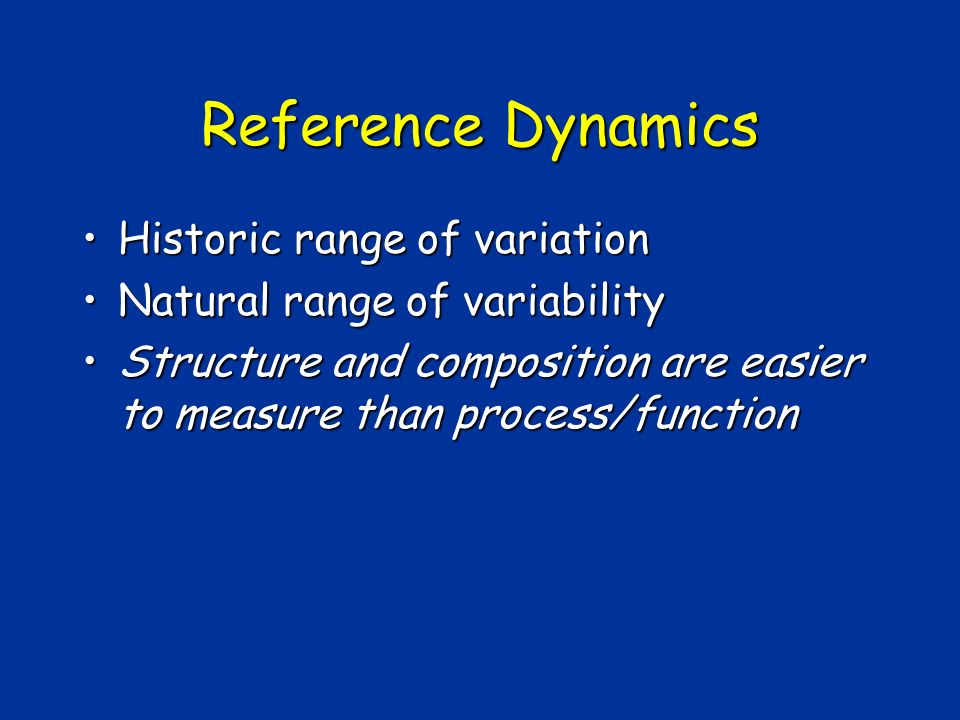 Reference Dynamics

• Historic range of variation
• Natural range of variability
• Structure and composition are easier to measure than process/function